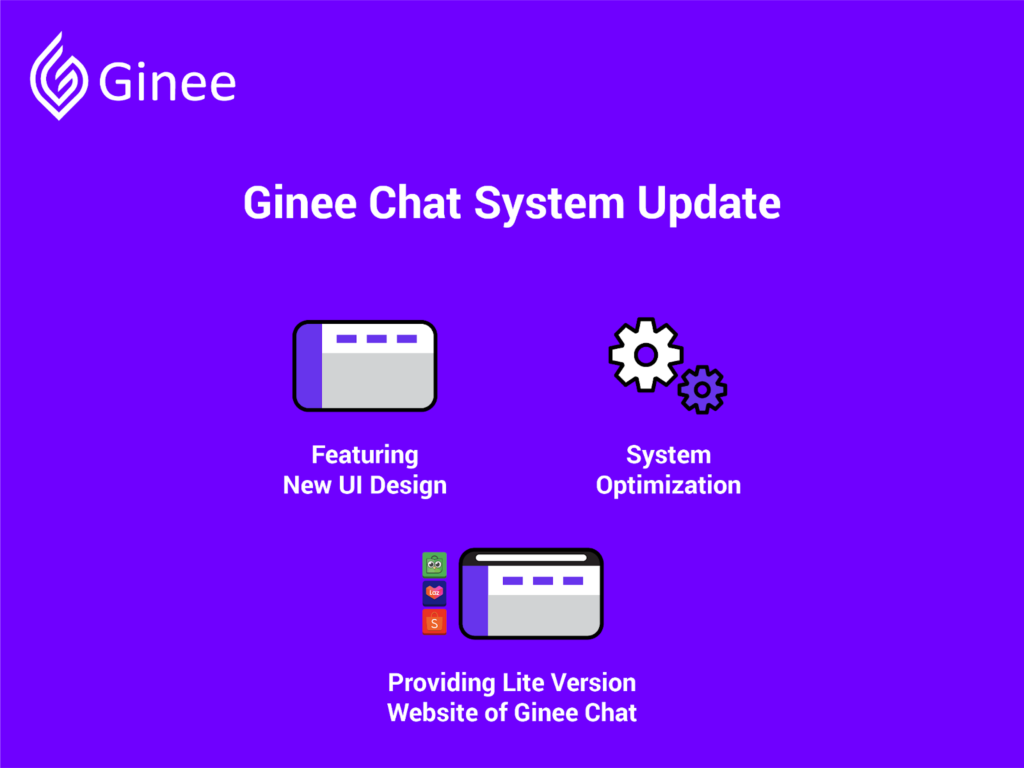 Ginee

Ginee Chat System Update

Featuring New UI Design

System Optimization

Laz

S

Providing Lite Version Website of Ginee Chat